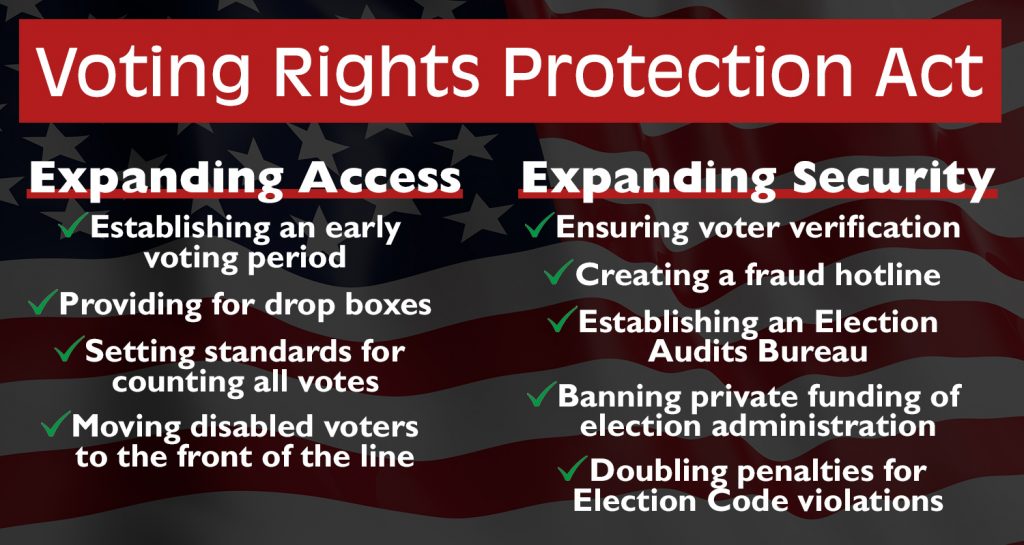 Voting Rights Protection Act

Expanding Access

✓Establishing an early voting period

✓Providing for drop boxes

✓Setting standards for counting all votes

✓Moving disabled voters to the front of the line

Expanding Security

✓Ensuring voter verification

✓Creating a fraud hotline

✓Establishing an Election Audits Bureau

✓Banning private funding of election administration

✓Doubling penalties for Election Code violations